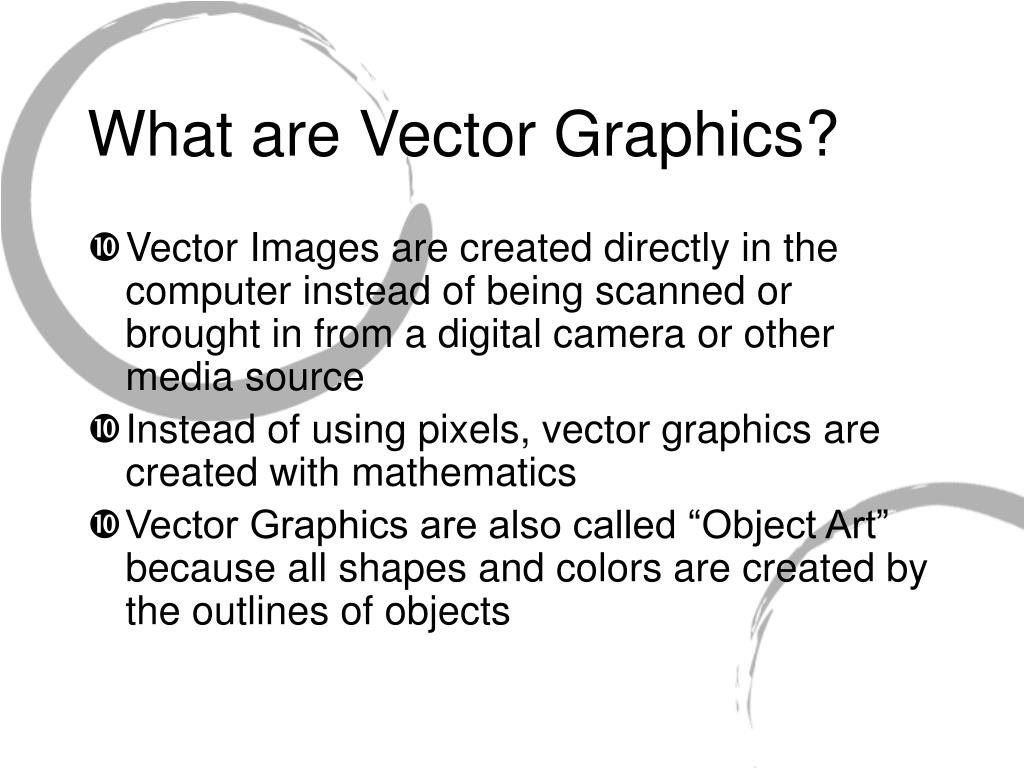 What are Vector Graphics?

❿ Vector Images are created directly in the computer instead of being scanned or brought in from a digital camera or other media source

❿ Instead of using pixels, vector graphics are created with mathematics

❿ Vector Graphics are also called “Object Art” because all shapes and colors are created by the outlines of objects